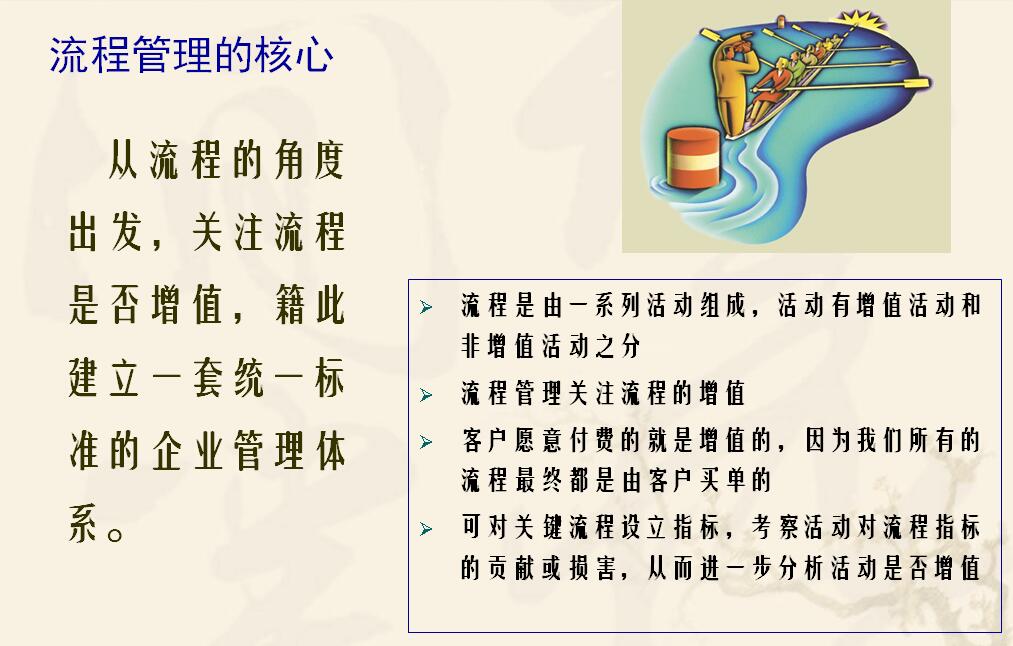 流程管理的核心

从流程的角度出发，关注流程是否增值，籍此建立一套统一标准的企业管理体系。

➢ 流程是由一系列活动组成，活动有增值活动和非增值活动之分
➢ 流程管理关注流程的增值
➢ 客户愿意付费的就是增值的，因为我们所有的流程最终都是由客户买单的
➢ 可对关键流程设立指标，考察活动对流程指标的贡献或损害，从而进一步分析活动是否增值